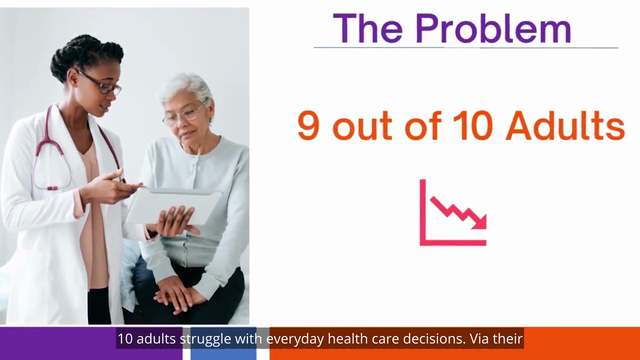 The Problem

9 out of 10 Adults

10 adults struggle with everyday health care decisions. Via their